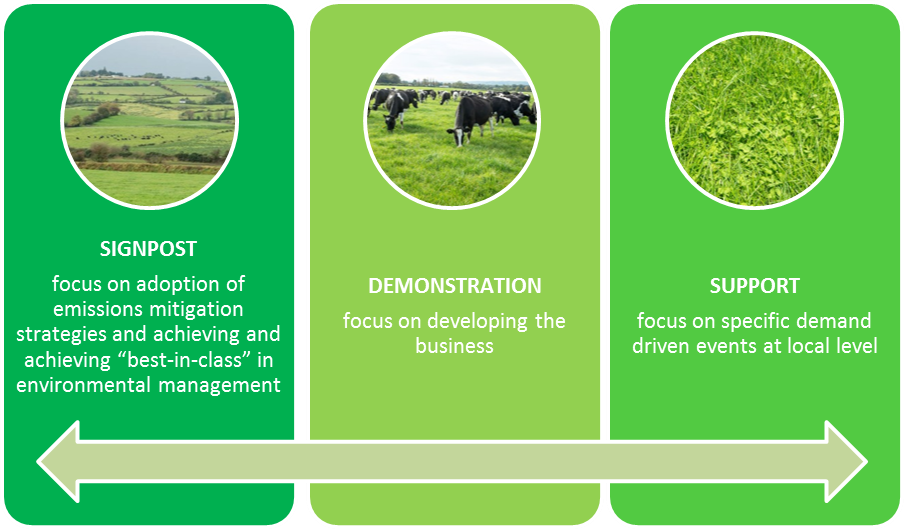 SIGNPOST

focus on adoption of emissions mitigation strategies and achieving and achieving “best-in-class” in environmental management

DEMONSTRATION

focus on developing the business

SUPPORT

focus on specific demand driven events at local level